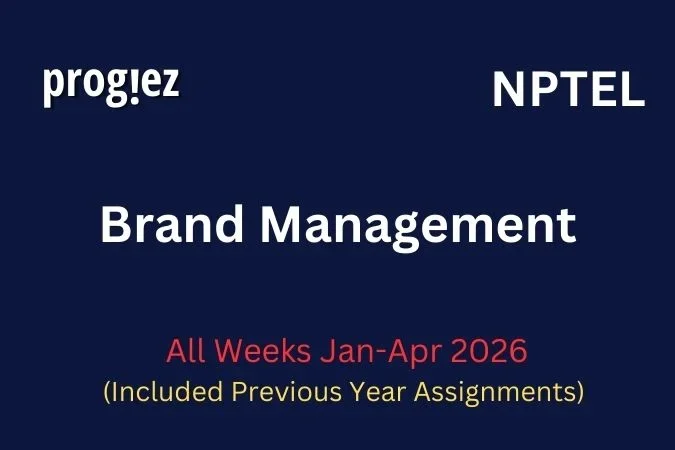 prog!ez

NPTEL

Brand Management

All Weeks Jan-Apr 2026
(Included Previous Year Assignments)